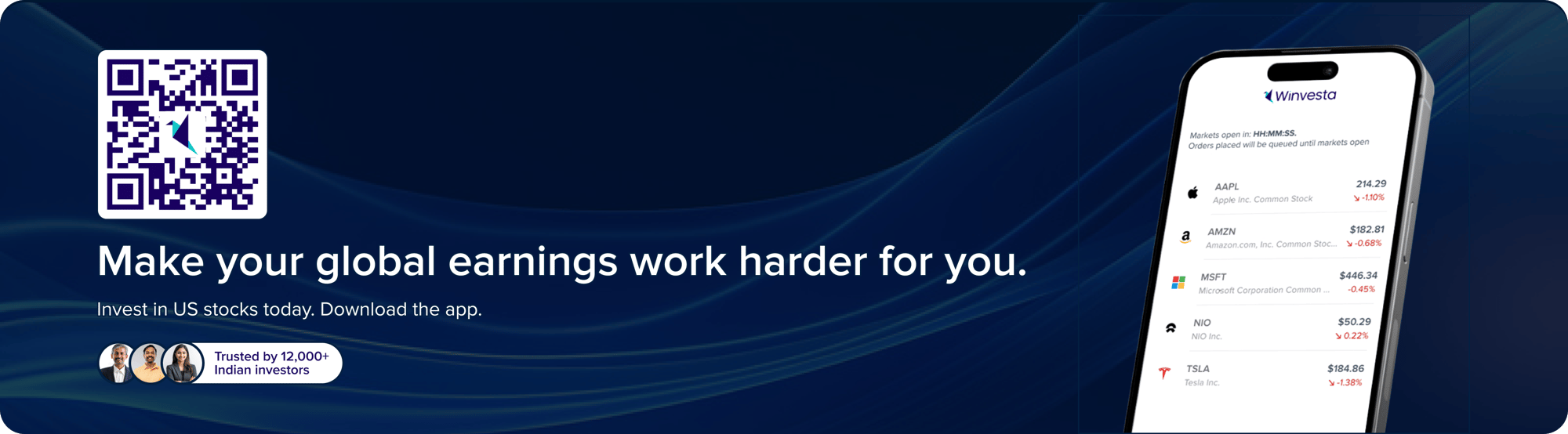 Make your global earnings work harder for you.

Invest in US stocks today. Download the app.

Trusted by 12,000+ Indian investors

Winvesta

Markets open in: HH:MM:SS.
Orders placed will be queued until markets open

AAPL
Apple Inc. Common Stock
214.29
-1.10%

AMZN
Amazon.com, Inc. Common Stoc...
$182.81
-0.68%

MSFT
Microsoft Corporation Common ...
$446.34
-0.45%

NIO
NIO Inc.
$50.29
0.22%

TSLA
Tesla Inc.
$184.86
-1.38%